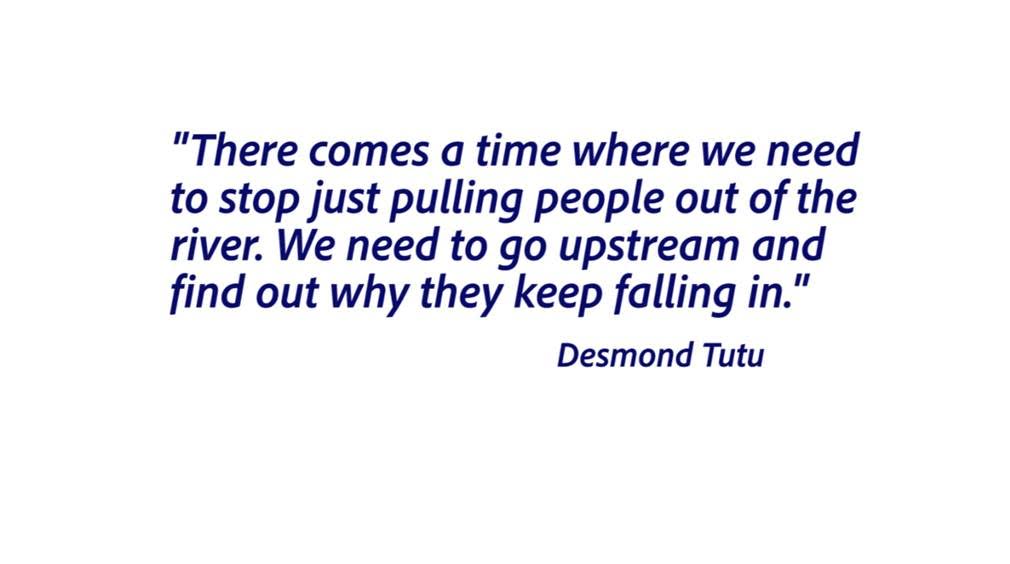 "There comes a time where we need to stop just pulling people out of the river. We need to go upstream and find out why they keep falling in."

Desmond Tutu